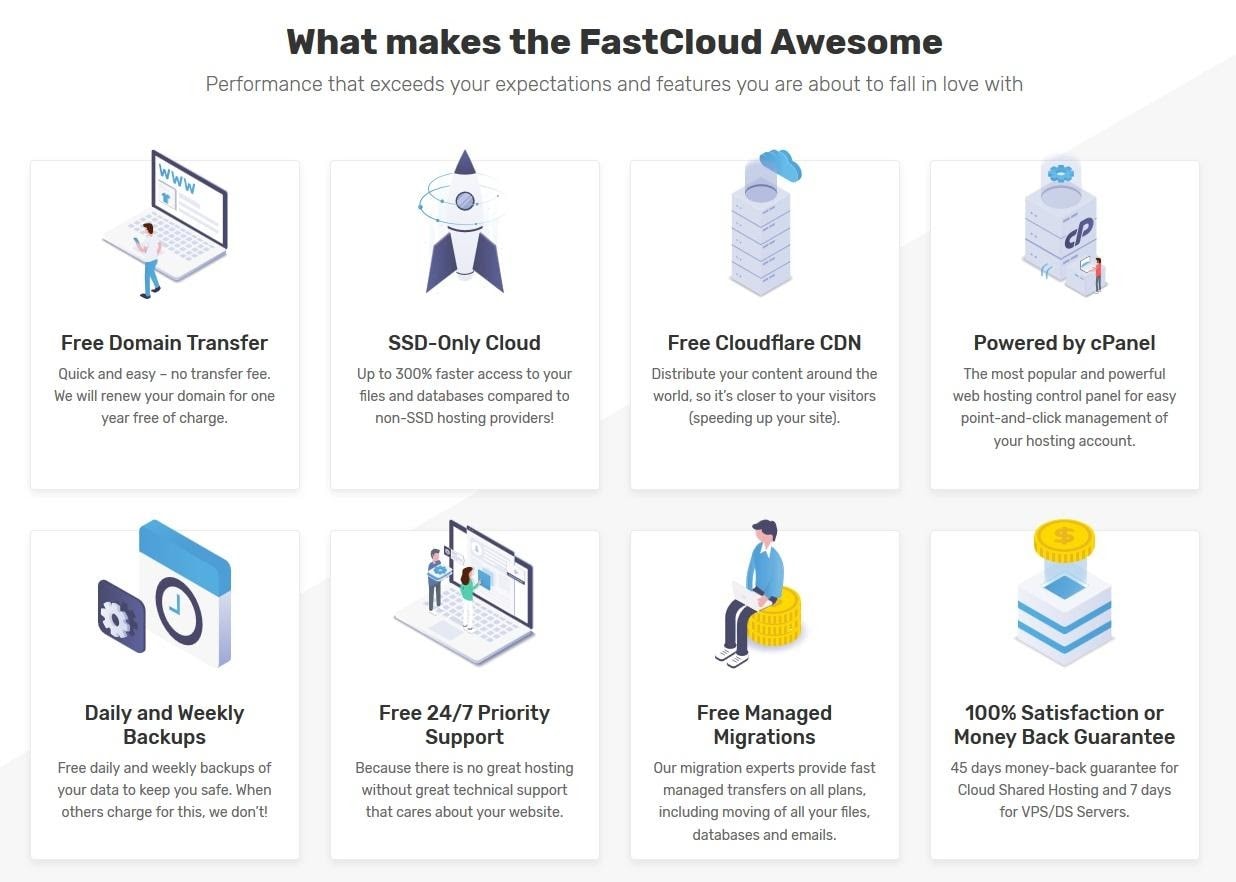 What makes the FastCloud Awesome

Performance that exceeds your expectations and features you are about to fall in love with

WWW

Free Domain Transfer

Quick and easy – no transfer fee. We will renew your domain for one year free of charge.

SSD-Only Cloud

Up to 300% faster access to your files and databases compared to non-SSD hosting providers!

Free Cloudflare CDN

Distribute your content around the world, so it's closer to your visitors (speeding up your site).

cP

Powered by cPanel

The most popular and powerful web hosting control panel for easy point-and-click management of your hosting account.

Daily and Weekly Backups

Free daily and weekly backups of your data to keep you safe. When others charge for this, we don't!

Free 24/7 Priority Support

Because there is no great hosting without great technical support that cares about your website.

Free Managed Migrations

Our migration experts provide fast managed transfers on all plans, including moving of all your files, databases and emails.

$

100% Satisfaction or Money Back Guarantee

45 days money-back guarantee for Cloud Shared Hosting and 7 days for VPS/DS Servers.